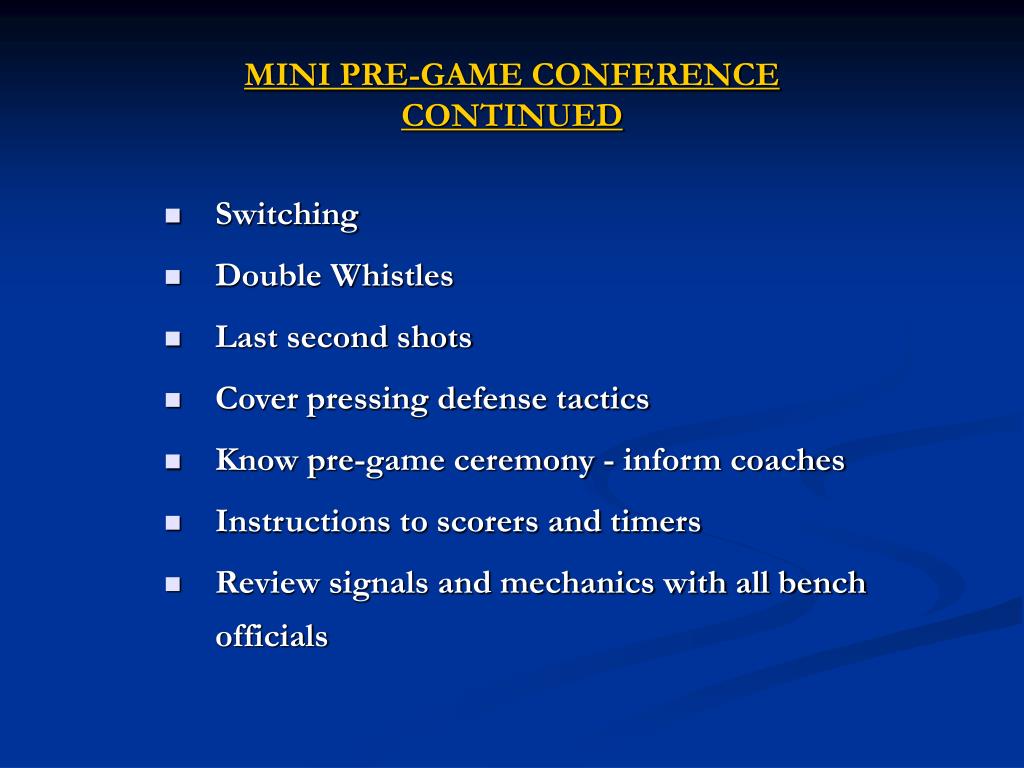 MINI PRE-GAME CONFERENCE CONTINUED

- Switching
- Double Whistles
- Last second shots
- Cover pressing defense tactics
- Know pre-game ceremony - inform coaches
- Instructions to scorers and timers
- Review signals and mechanics with all bench officials